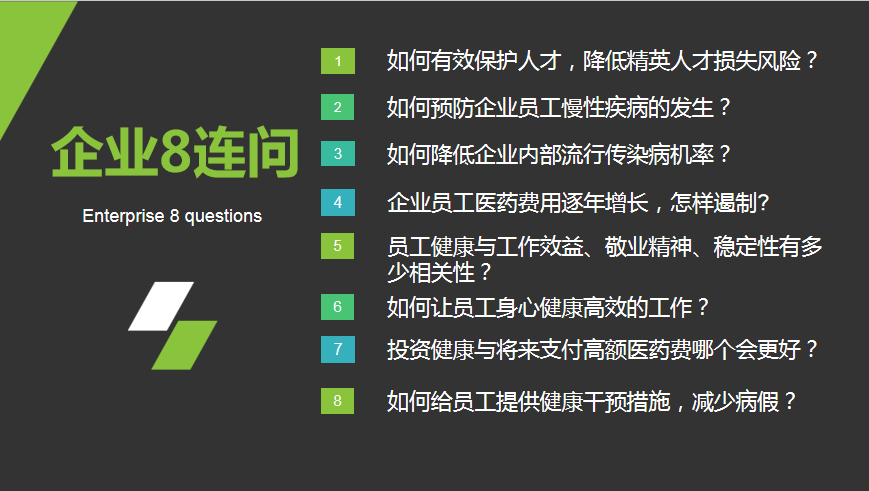 企业8连问

Enterprise 8 questions

1 如何有效保护人才，降低精英人才损失风险？

2 如何预防企业员工慢性疾病的发生？

3 如何降低企业内部流行传染病机率？

4 企业员工医药费用逐年增长，怎样遏制?

5 员工健康与工作效益、敬业精神、稳定性有多少相关性？

6 如何让员工身心健康高效的工作？

7 投资健康与将来支付高额医药费哪个会更好？

8 如何给员工提供健康干预措施，减少病假？